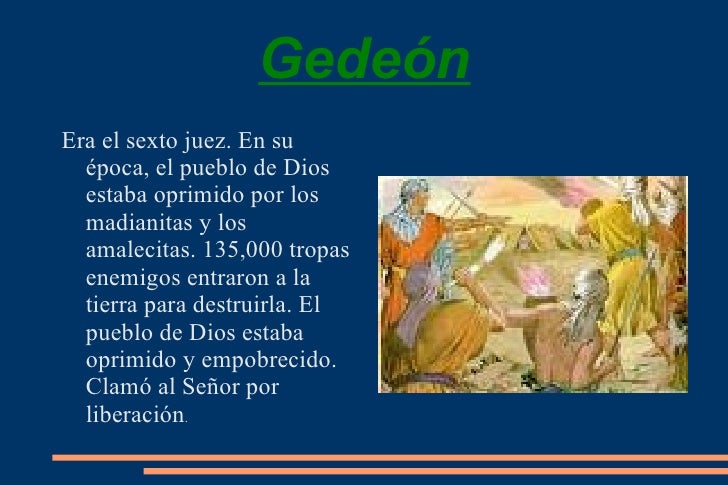 Gedeón

Era el sexto juez. En su época, el pueblo de Dios estaba oprimido por los madianitas y los amalecitas. 135,000 tropas enemigos entraron a la tierra para destruirla. El pueblo de Dios estaba oprimido y empobrecido. Clamó al Señor por liberación.